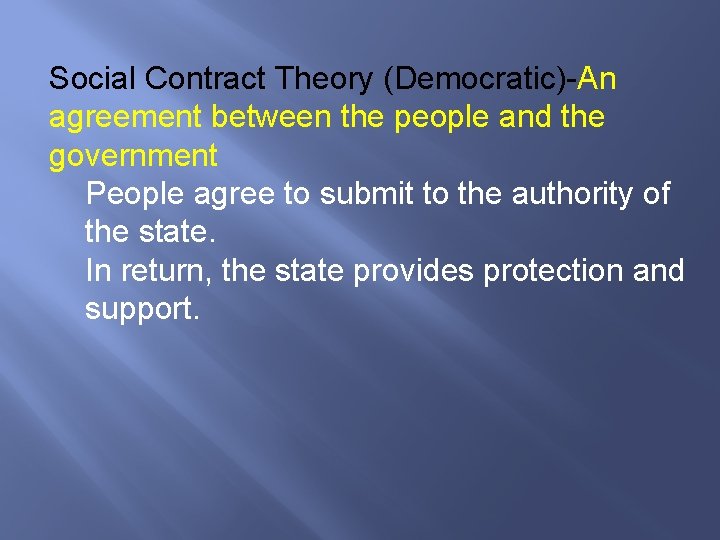 Social Contract Theory (Democratic)-An agreement between the people and the government

People agree to submit to the authority of the state.

In return, the state provides protection and support.